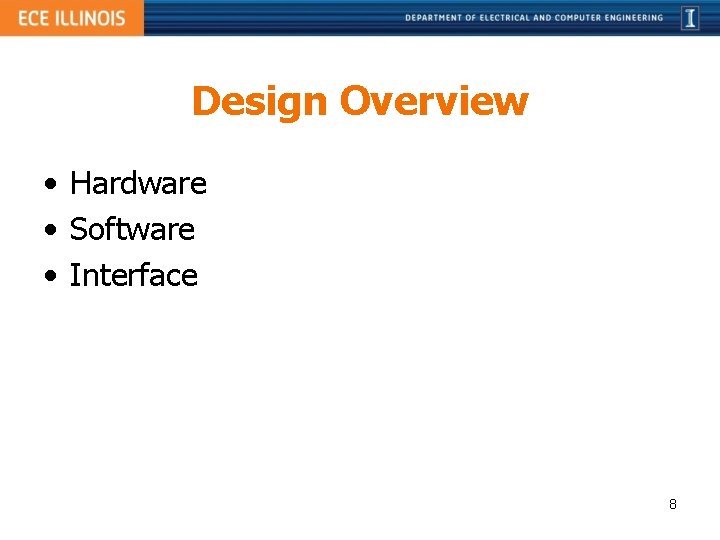 ECE ILLINOIS

DEPARTMENT OF ELECTRICAL AND COMPUTER ENGINEERING

I

Design Overview

• Hardware
• Software
• Interface

8